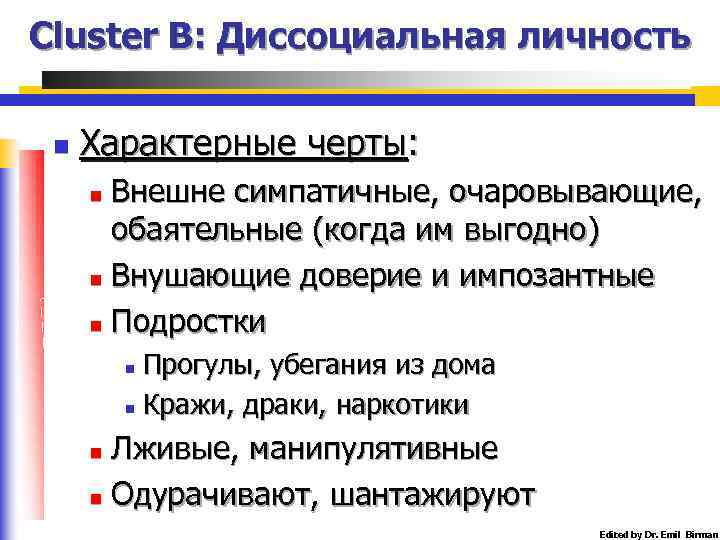 Cluster B: Диссоциальная личность

Характерные черты:

Внешне симпатичные, очаровывающие, обаятельные (когда им выгодно)

Внушающие доверие и импозантные

Подростки

Прогулы, убегания из дома

Кражи, драки, наркотики

Лживые, манипулятивные

Одурачивают, шантажируют

Edited by Dr. Emil Birman